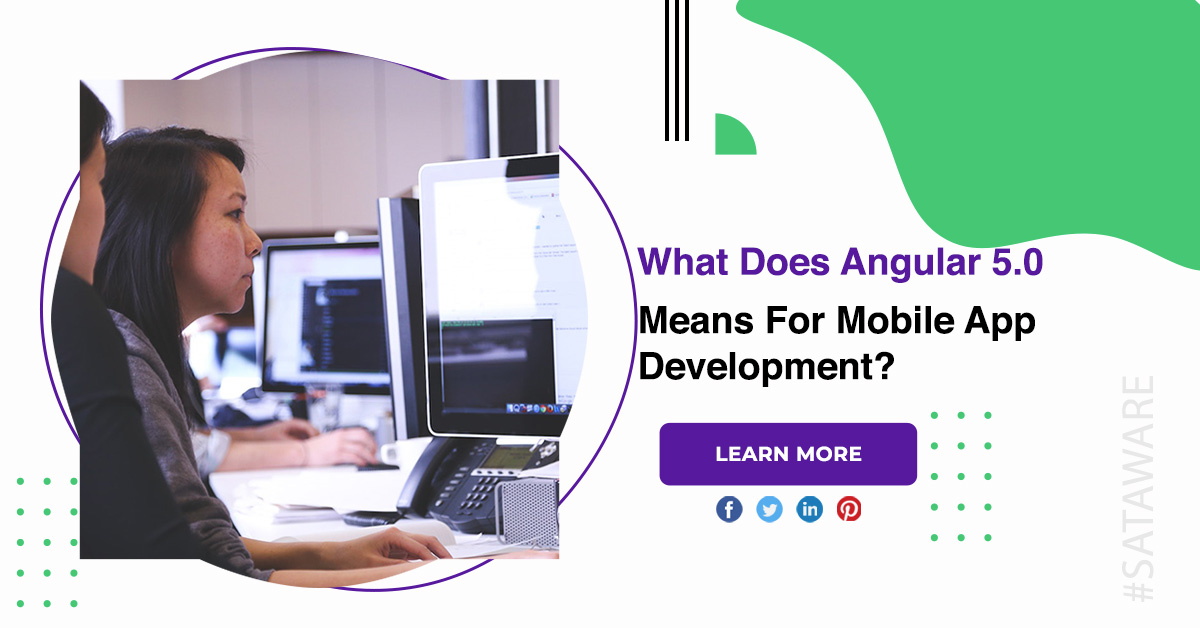 What Does Angular 5.0 Means For Mobile App Development?

LEARN MORE

#SATAWARE